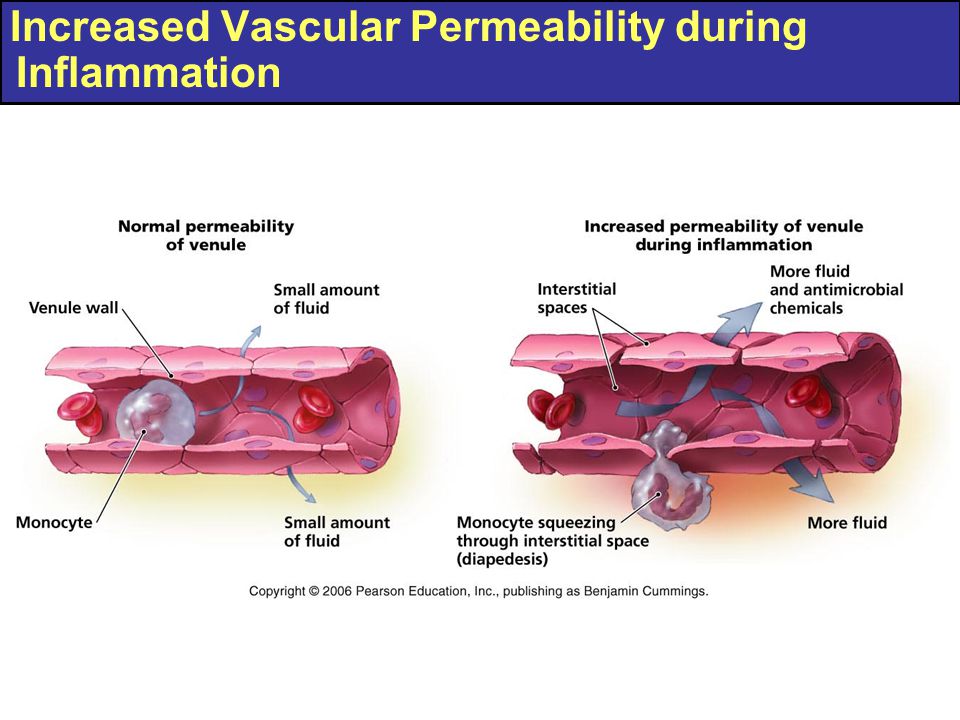 Increased Vascular Permeability during Inflammation

Normal permeability of venule

Venule wall

Small amount of fluid

Monocyte

Small amount of fluid

Increased permeability of venule during inflammation

Interstitial spaces

More fluid and antimicrobial chemicals

Monocyte squeezing through interstitial space (diapedesis)

More fluid

Copyright © 2006 Pearson Education, Inc., publishing as Benjamin Cummings.